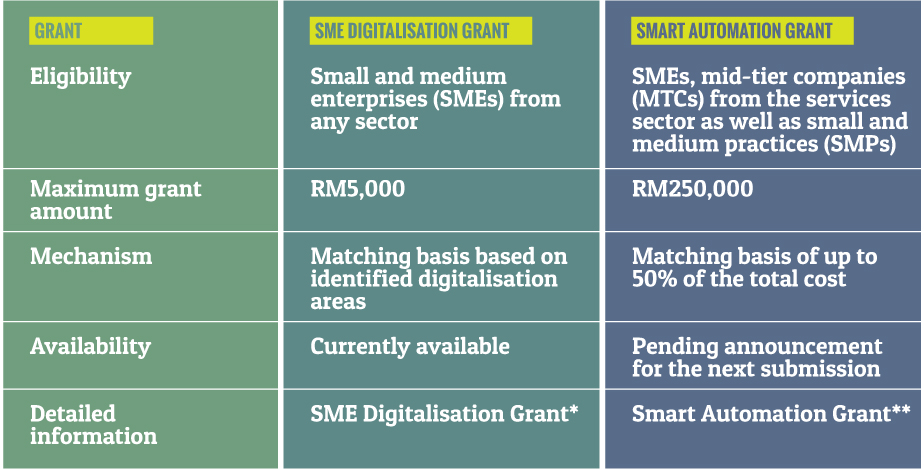 | GRANT | SME DIGITALISATION GRANT | SMART AUTOMATION GRANT |
|---|---|---|
| Eligibility | Small and medium enterprises (SMEs) from any sector | SMEs, mid-tier companies (MTCs) from the services sector as well as small and medium practices (SMPs) |
| Maximum grant amount | RM5,000 | RM250,000 |
| Mechanism | Matching basis based on identified digitalisation areas | Matching basis of up to 50% of the total cost |
| Availability | Currently available | Pending announcement for the next submission |
| Detailed information | SME Digitalisation Grant* | Smart Automation Grant** |